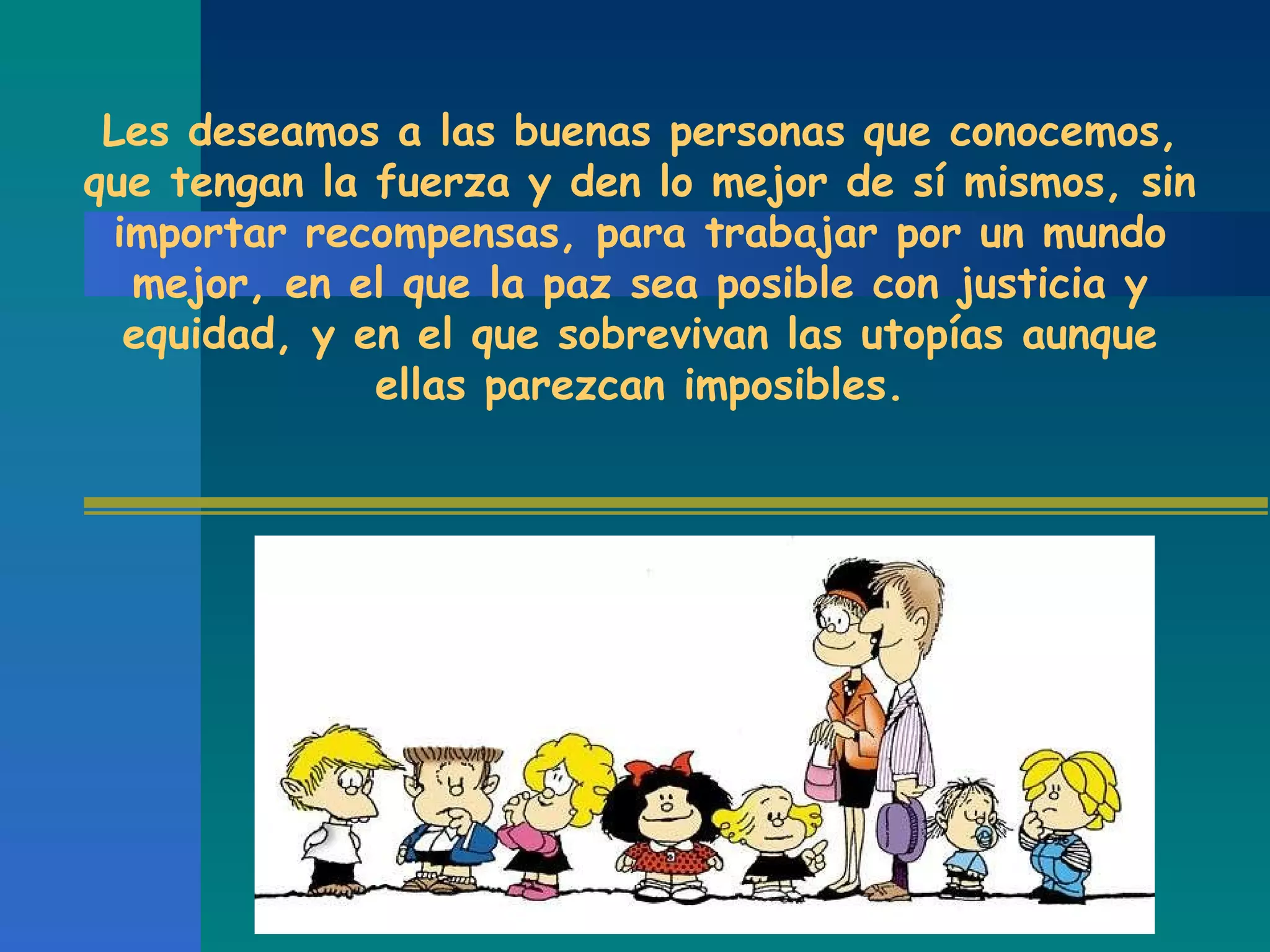 Les deseamos a las buenas personas que conocemos, que tengan la fuerza y den lo mejor de sí mismos, sin importar recompensas, para trabajar por un mundo mejor, en el que la paz sea posible con justicia y equidad, y en el que sobrevivan las utopías aunque ellas parezcan imposibles.